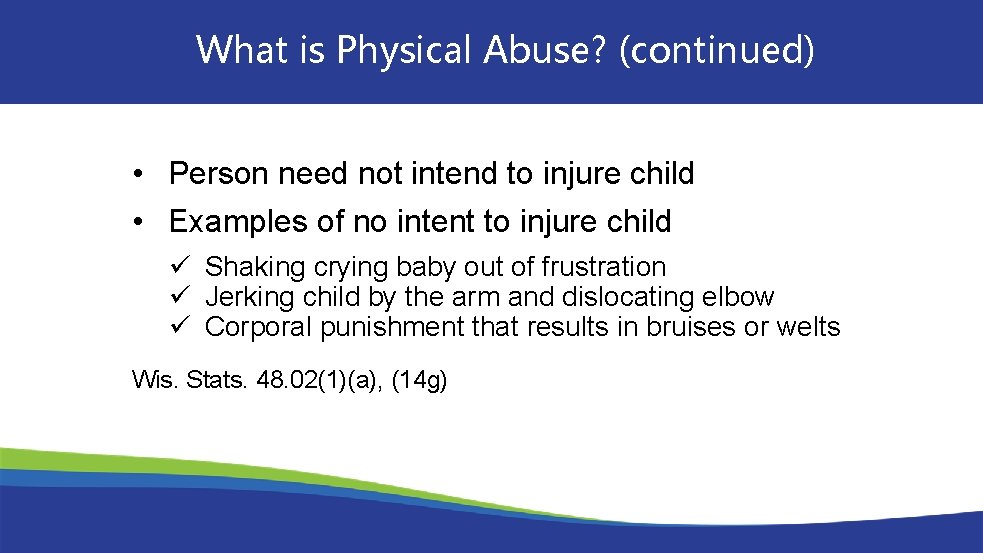 What is Physical Abuse? (continued)

• Person need not intend to injure child
• Examples of no intent to injure child

✓ Shaking crying baby out of frustration
✓ Jerking child by the arm and dislocating elbow
✓ Corporal punishment that results in bruises or welts

Wis. Stats. 48.02(1)(a), (14g)